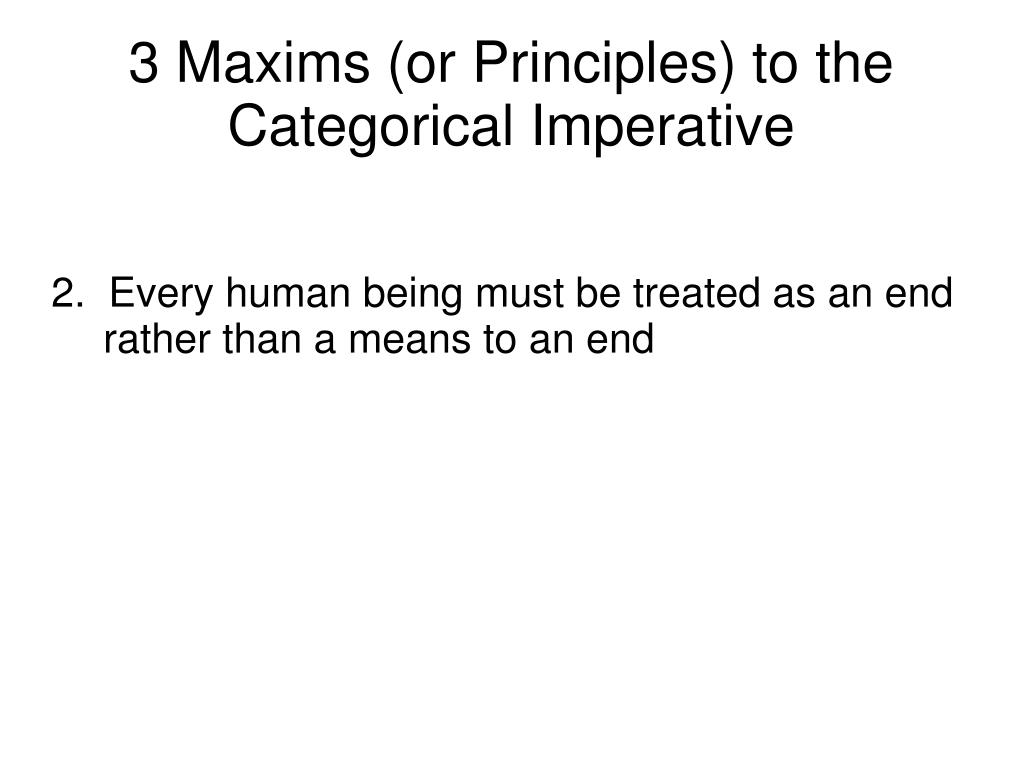 3 Maxims (or Principles) to the Categorical Imperative

2. Every human being must be treated as an end rather than a means to an end